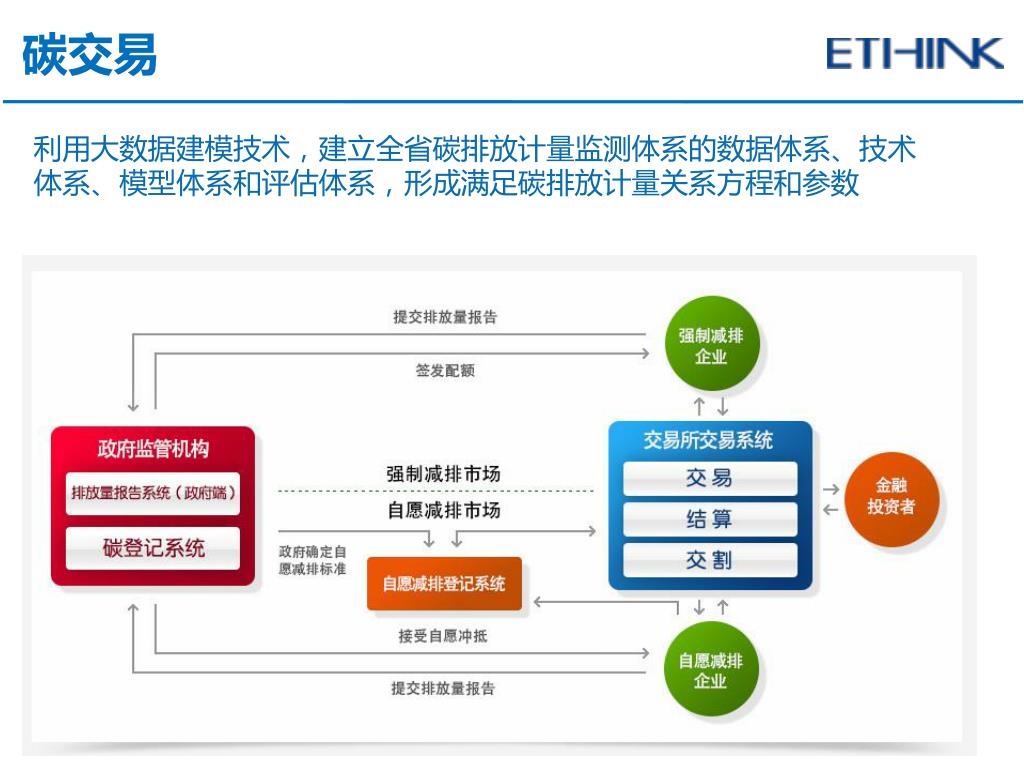 碳交易

ETHINK

利用大数据建模技术，建立全省碳排放计量监测体系的数据体系、技术体系、模型体系和评估体系，形成满足碳排放计量关系方程和参数

提交排放量报告

签发配额

强制减排企业

政府监管机构

排放量报告系统（政府端）

碳登记系统

强制减排市场

自愿减排市场

政府确定自愿减排标准

自愿减排登记系统

交易所交易系统

交易

结算

交割

金融投资者

接受自愿冲抵

提交排放量报告

自愿减排企业